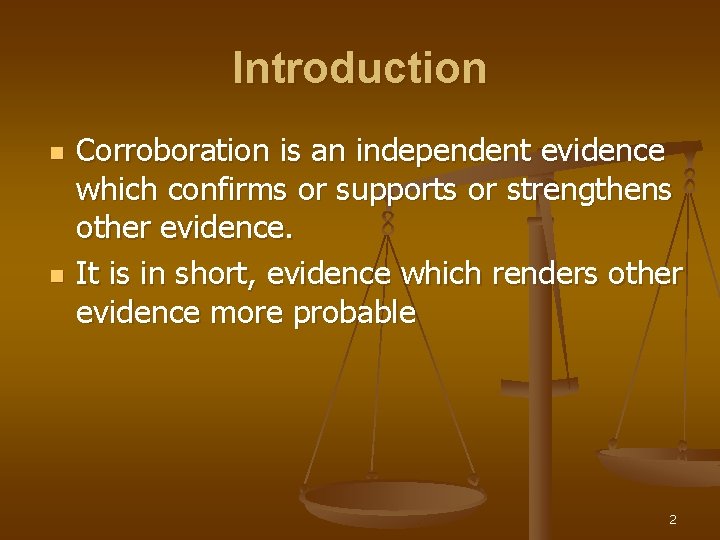 Introduction

- Corroboration is an independent evidence which confirms or supports or strengthens other evidence.
- It is in short, evidence which renders other evidence more probable

2